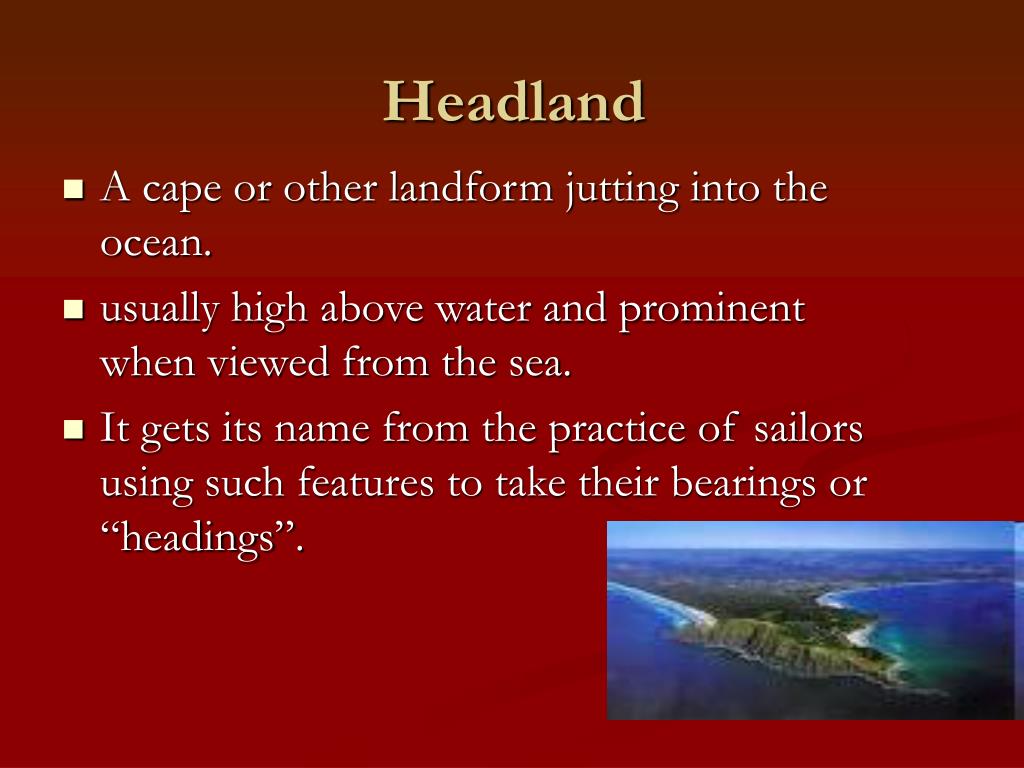 Headland

- A cape or other landform jutting into the ocean.
- usually high above water and prominent when viewed from the sea.
- It gets its name from the practice of sailors using such features to take their bearings or “headings”.